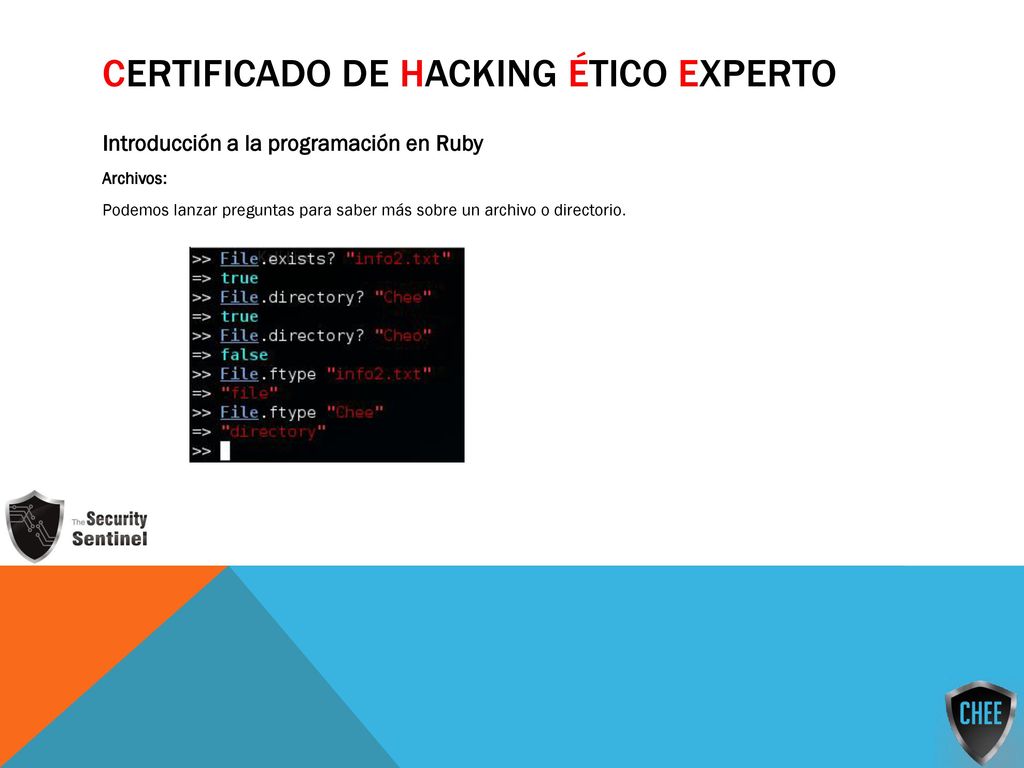 CERTIFICADO DE HACKING ÉTICO EXPERTO

Introducción a la programación en Ruby

Archivos:

Podemos lanzar preguntas para saber más sobre un archivo o directorio.

>> File.exists? "info2.txt"
=> true
>> File.directory? "Chee"
=> true
>> File.directory? "Cheo"
=> false
>> File.ftype "info2.txt"
=> "file"
>> File.ftype "Chee"
=> "directory"
>>

The Security Sentinel

CHEE